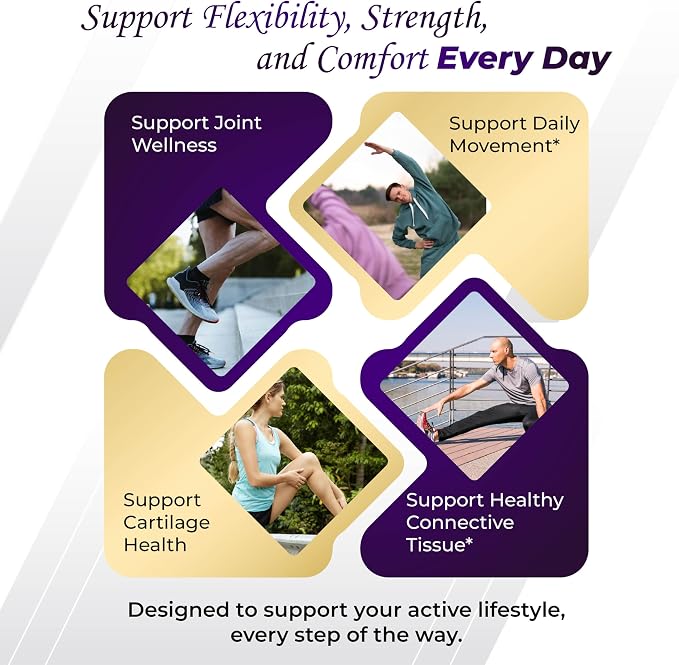 Support Flexibility, Strength, and Comfort Every Day

Support Joint Wellness

Support Daily Movement*

Support Cartilage Health

Support Healthy Connective Tissue*

Designed to support your active lifestyle, every step of the way.